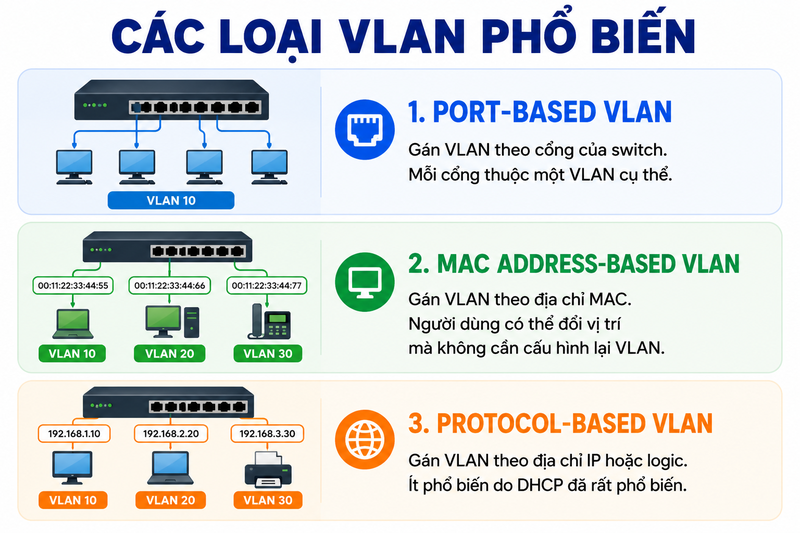 CÁC LOẠI VLAN PHỔ BIẾN

VLAN 10

1. PORT-BASED VLAN

Gán VLAN theo cổng của switch.
Mỗi cổng thuộc một VLAN cụ thể.

00:11:22:33:44:55
00:11:22:33:44:66
00:11:22:33:44:77
VLAN 10
VLAN 20
VLAN 30

2. MAC ADDRESS-BASED VLAN

Gán VLAN theo địa chỉ MAC.
Người dùng có thể đổi vị trí
mà không cần cấu hình lại VLAN.

192.168.1.10
192.168.2.20
192.168.3.30
VLAN 10
VLAN 20
VLAN 30

3. PROTOCOL-BASED VLAN

Gán VLAN theo địa chỉ IP hoặc logic.
Ít phổ biến do DHCP đã rất phổ biến.